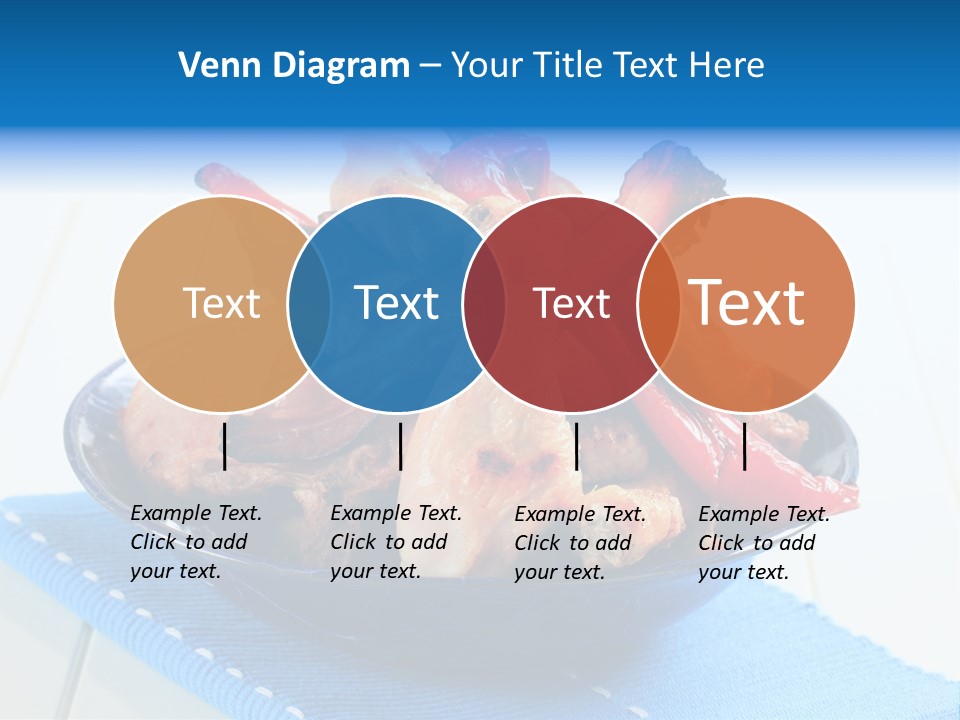 Venn Diagram – Your Title Text Here

Text

Text

Text

Text

Example Text. Click to add your text.

Example Text. Click to add your text.

Example Text. Click to add your text.

Example Text. Click to add your text.